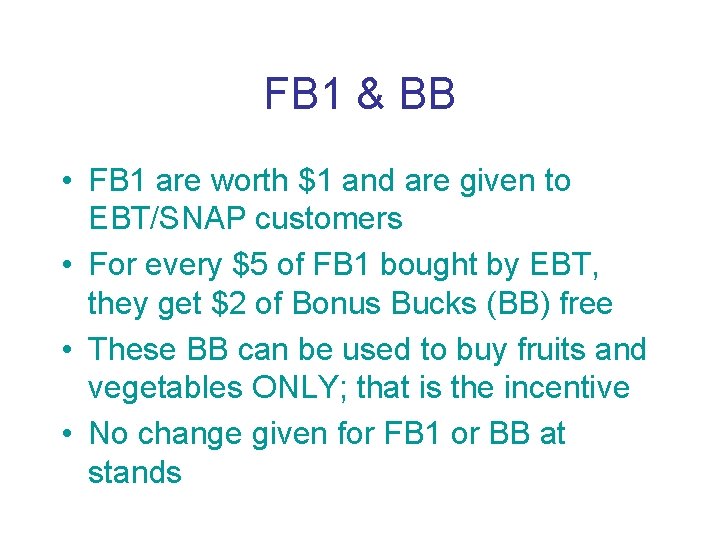 FB1 & BB

• FB1 are worth \$1 and are given to EBT/SNAP customers
• For every \$5 of FB1 bought by EBT, they get \$2 of Bonus Bucks (BB) free
• These BB can be used to buy fruits and vegetables ONLY; that is the incentive
• No change given for FB1 or BB at stands